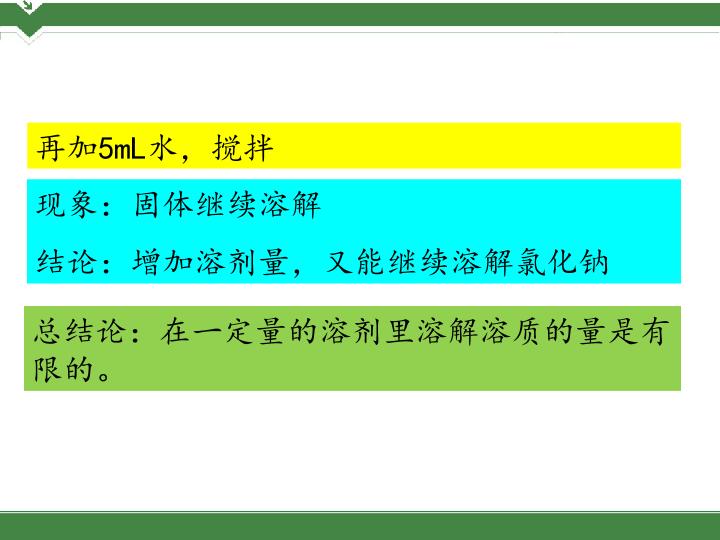 再加5mL水，搅拌

现象：固体继续溶解

结论：增加溶剂量，又能继续溶解氯化钠

总结论：在一定量的溶剂里溶解溶质的量是有限的。